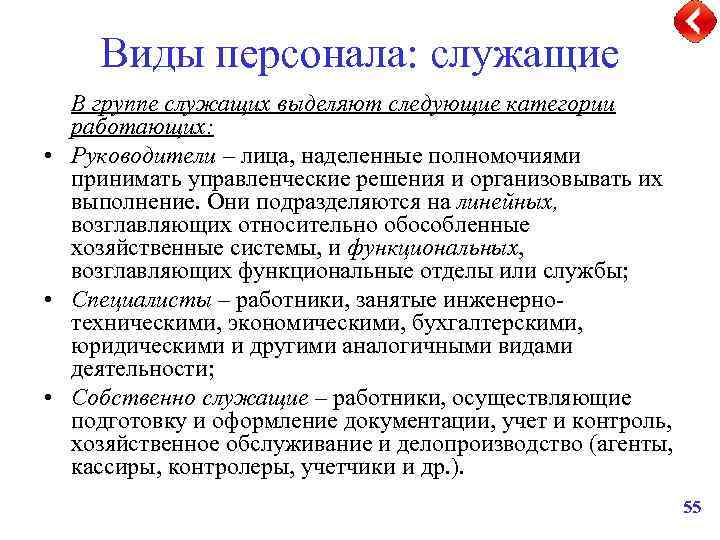 Виды персонала: служащие

В группе служащих выделяют следующие категории работающих:

• Руководители – лица, наделенные полномочиями принимать управленческие решения и организовывать их выполнение. Они подразделяются на линейных, возглавляющих относительно обособленные хозяйственные системы, и функциональных, возглавляющих функциональные отделы или службы;

• Специалисты – работники, занятые инженерно-техническими, экономическими, бухгалтерскими, юридическими и другими аналогичными видами деятельности;

• Собственно служащие – работники, осуществляющие подготовку и оформление документации, учет и контроль, хозяйственное обслуживание и делопроизводство (агенты, кассиры, контролеры, учетчики и др.).

55